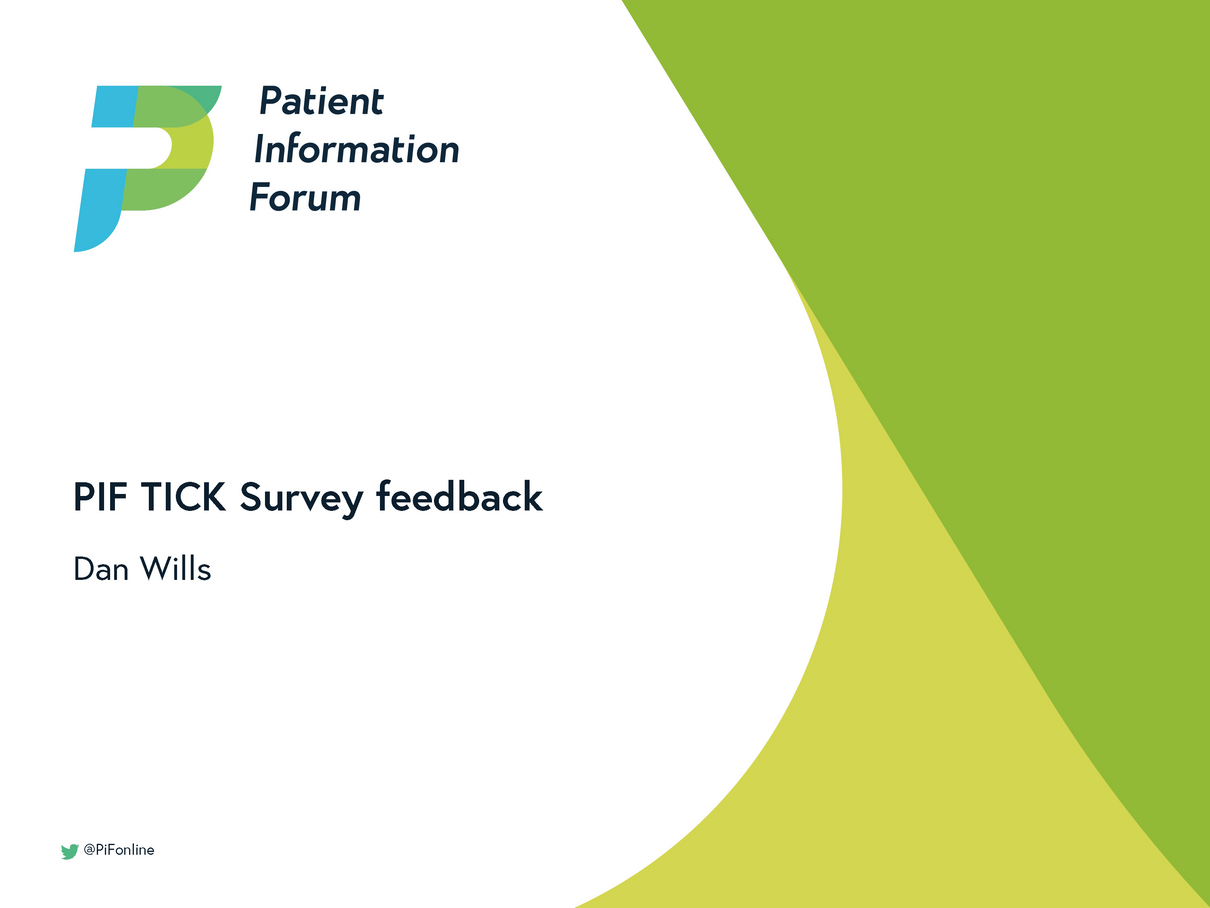 Patient
Information
Forum

PIF TICK Survey feedback

Dan Wills

@PiFonline